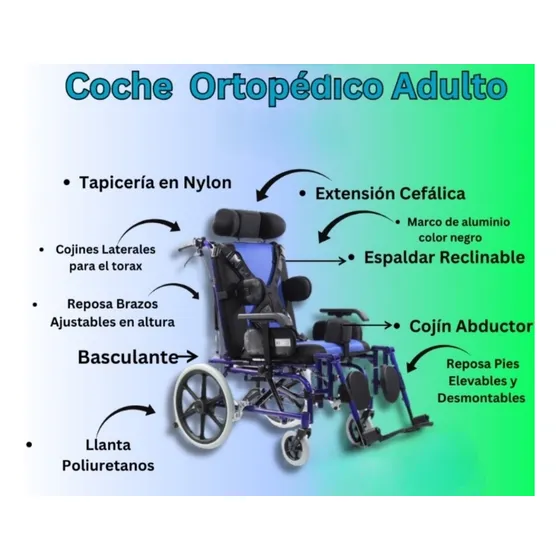 Coche Ortopédico Adulto

• Tapicería en Nylon

• Extensión Cefálica

• Marco de aluminio color negro

• Cojines Laterales para el torax

• Espaldar Reclinable

• Reposa Brazos Ajustables en altura

• Cojín Abductor

Basculante

Reposa Pies Elevables y Desmontables

• Llanta Poliuretanos